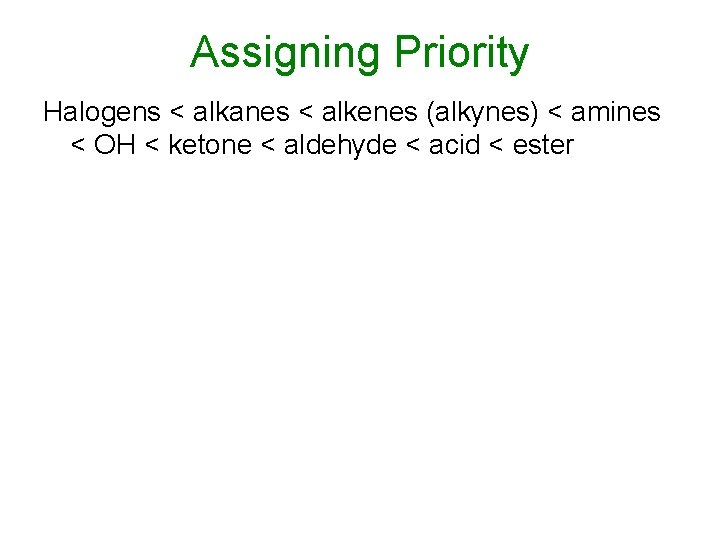 Assigning Priority

Halogens < alkanes < alkenes (alkynes) < amines < OH < ketone < aldehyde < acid < ester